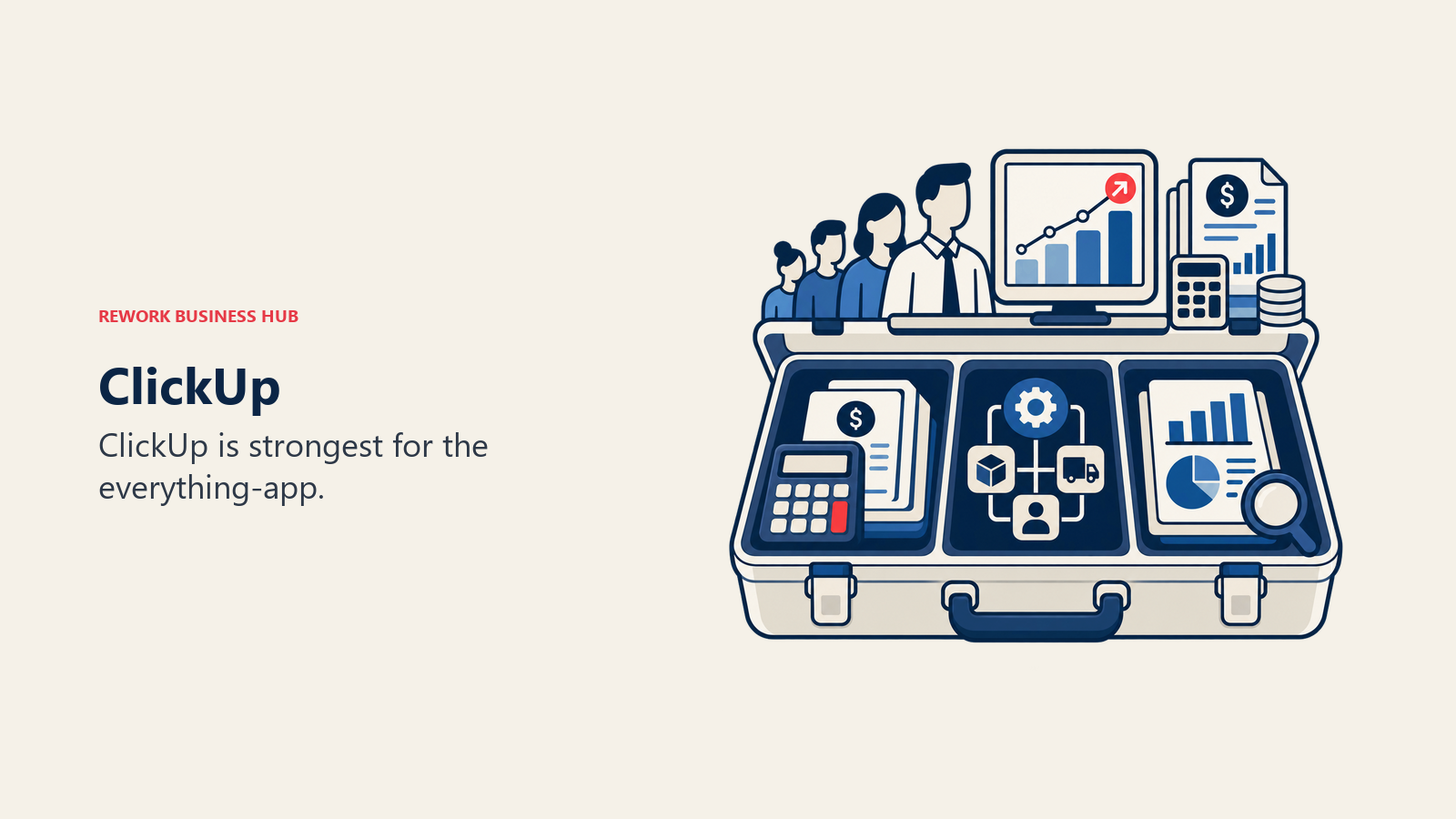 REWORK BUSINESS HUB

ClickUp

ClickUp is strongest for the everything-app.

$

$